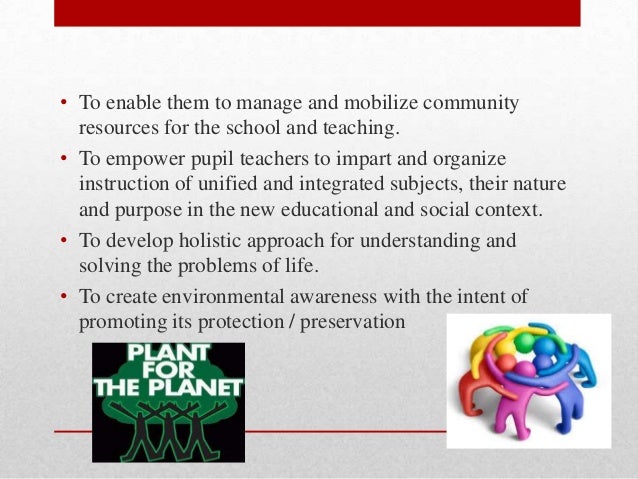 • To enable them to manage and mobilize community resources for the school and teaching.

• To empower pupil teachers to impart and organize instruction of unified and integrated subjects, their nature and purpose in the new educational and social context.

• To develop holistic approach for understanding and solving the problems of life.

• To create environmental awareness with the intent of promoting its protection / preservation

PLANT FOR THE PLANET